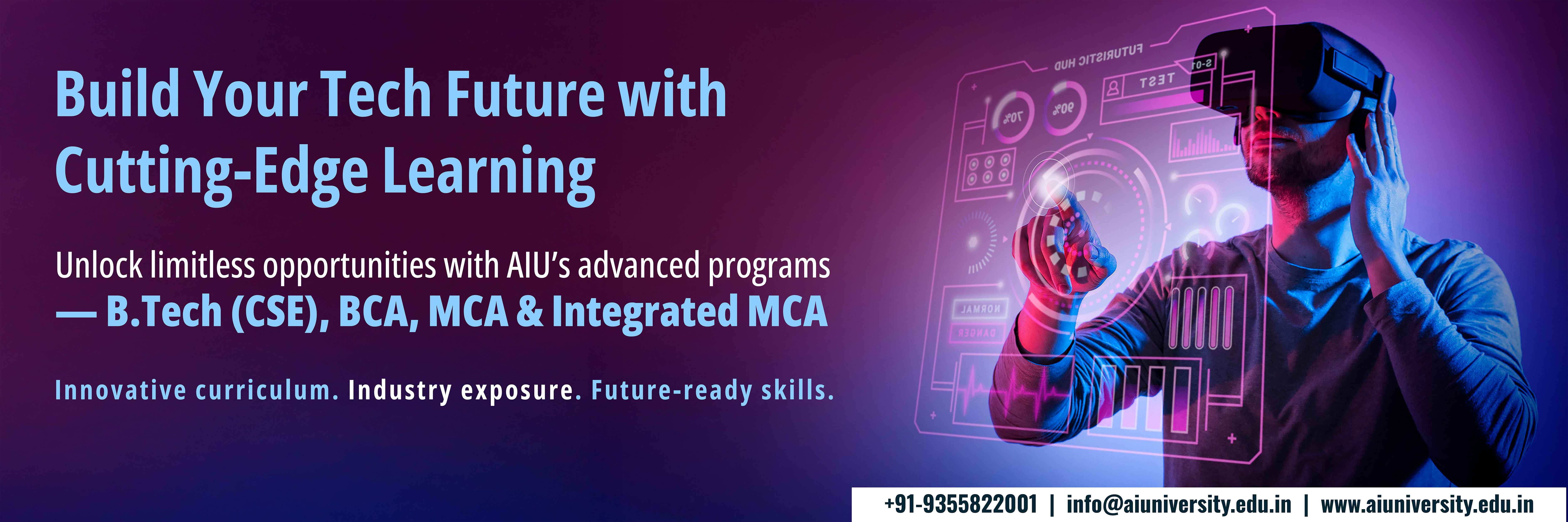 Build Your Tech Future with Cutting-Edge Learning

Unlock limitless opportunities with AIU's advanced programs — B.Tech (CSE), BCA, MCA & Integrated MCA

Innovative curriculum. Industry exposure. Future-ready skills.

FUTURISTIC HUD

TEST

S-01

70%

90%

NORMAL

DANGER

+91-9355822001 | info@aiuniversity.edu.in | www.aiuniversity.edu.in